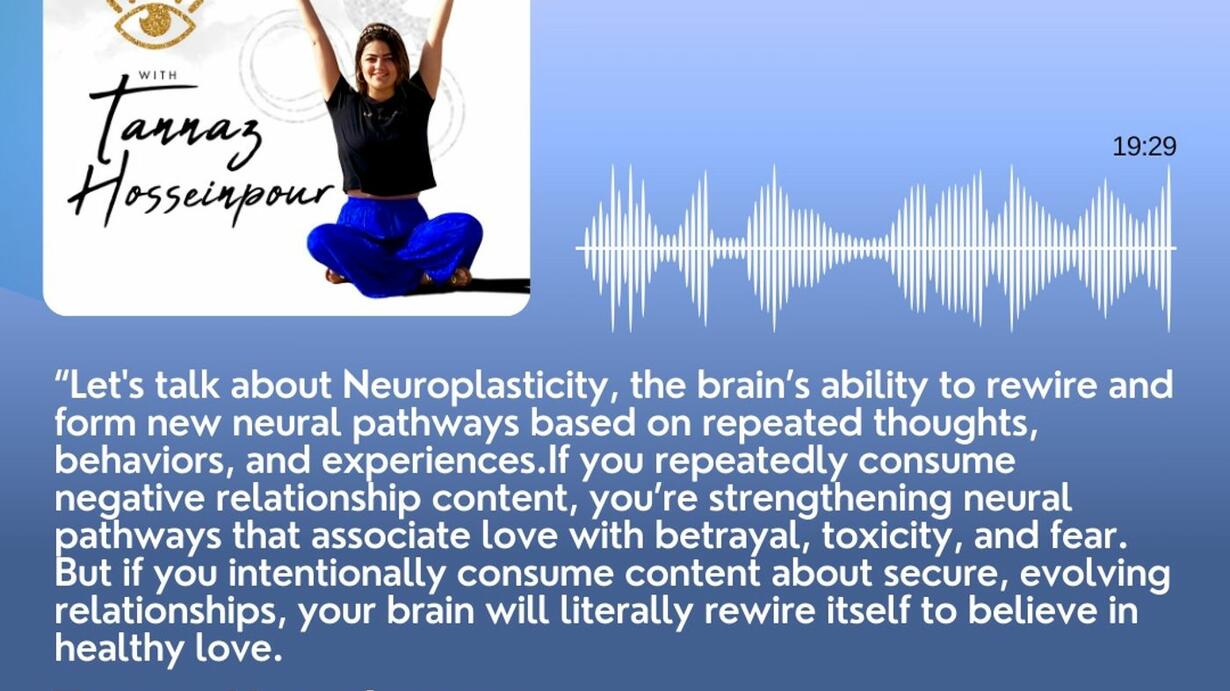 WITH
Tannaz
Hosseinpour

19:29

“Let's talk about Neuroplasticity, the brain’s ability to rewire and form new neural pathways based on repeated thoughts, behaviors, and experiences.If you repeatedly consume negative relationship content, you’re strengthening neural pathways that associate love with betrayal, toxicity, and fear. But if you intentionally consume content about secure, evolving relationships, your brain will literally rewire itself to believe in healthy love.